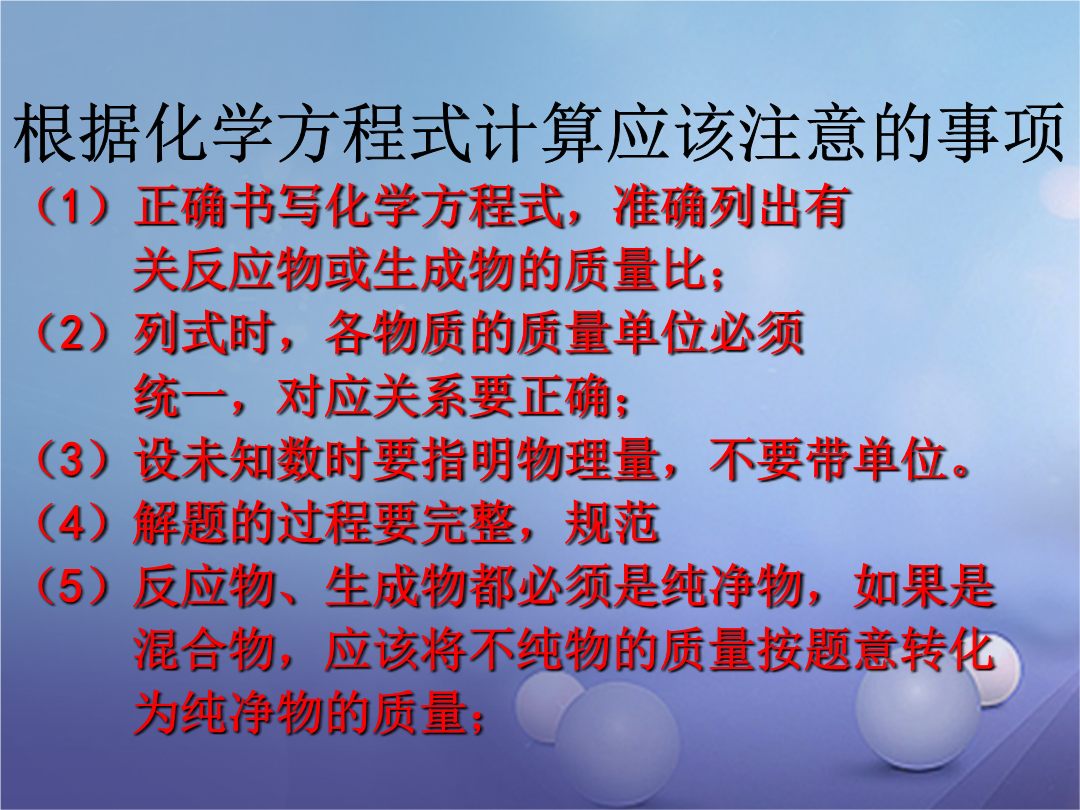 根据化学方程式计算应该注意的事项

（1）正确书写化学方程式，准确列出有关反应物或生成物的质量比；

（2）列式时，各物质的质量单位必须统一，对应关系要正确；

（3）设未知数时要指明物理量，不要带单位。

（4）解题的过程要完整，规范

（5）反应物、生成物都必须是纯净物，如果是混合物，应该将不纯物的质量按题意转化为纯净物的质量；